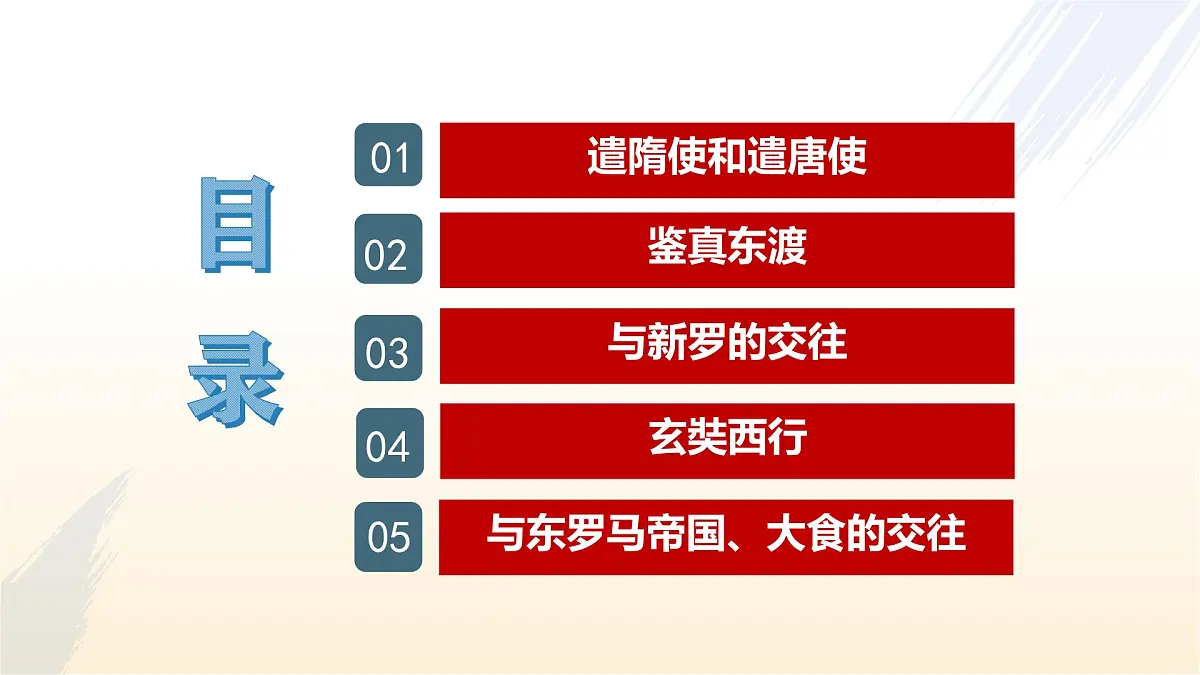 目录

01 遣隋使和遣唐使

02 鉴真东渡

03 与新罗的交往

04 玄奘西行

05 与东罗马帝国、大食的交往